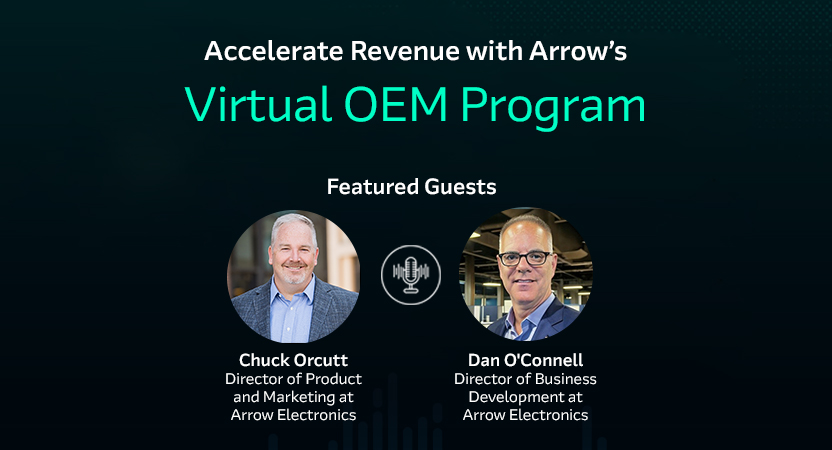 Accelerate Revenue with Arrow's

Virtual OEM Program

Featured Guests

Chuck Orcutt
Director of Product and Marketing at Arrow Electronics

Dan O'Connell
Director of Business Development at Arrow Electronics